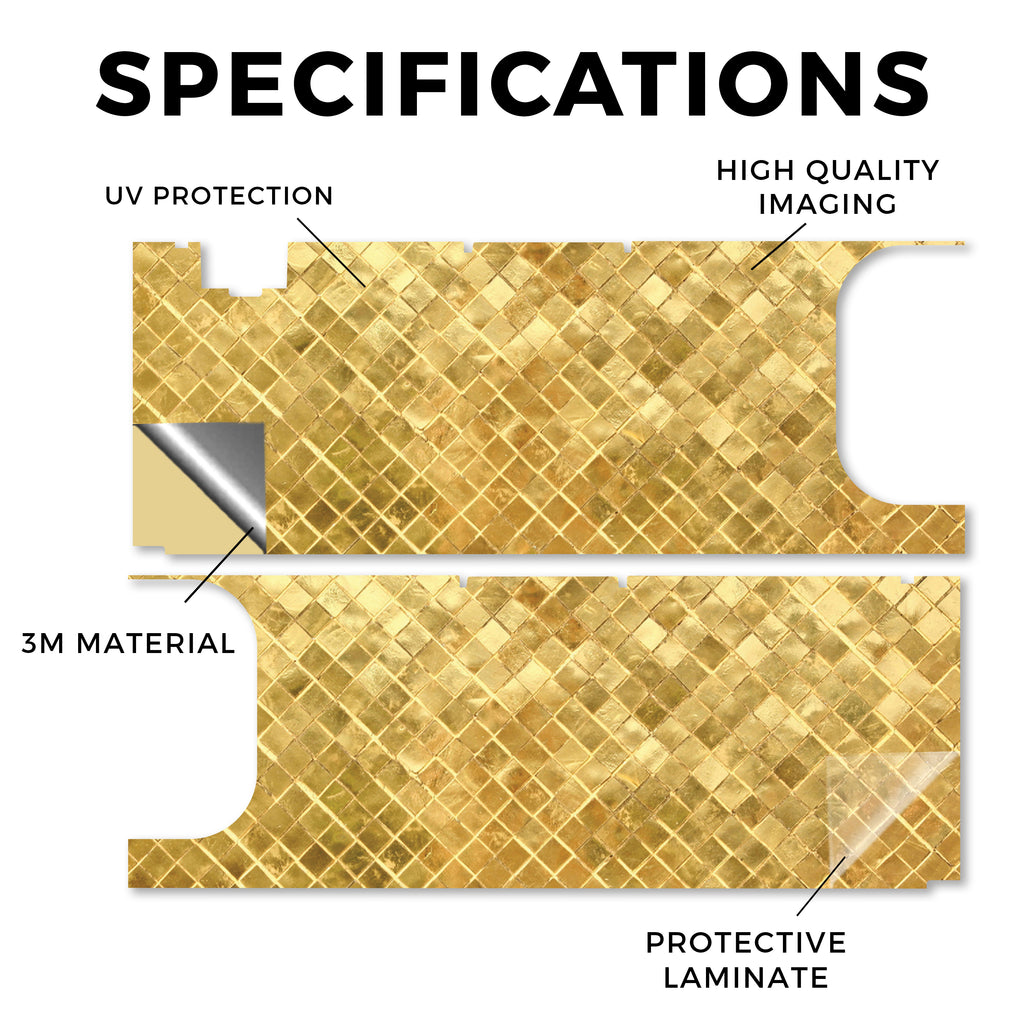 SPECIFICATIONS

UV PROTECTION

HIGH QUALITY IMAGING

3M MATERIAL

PROTECTIVE LAMINATE